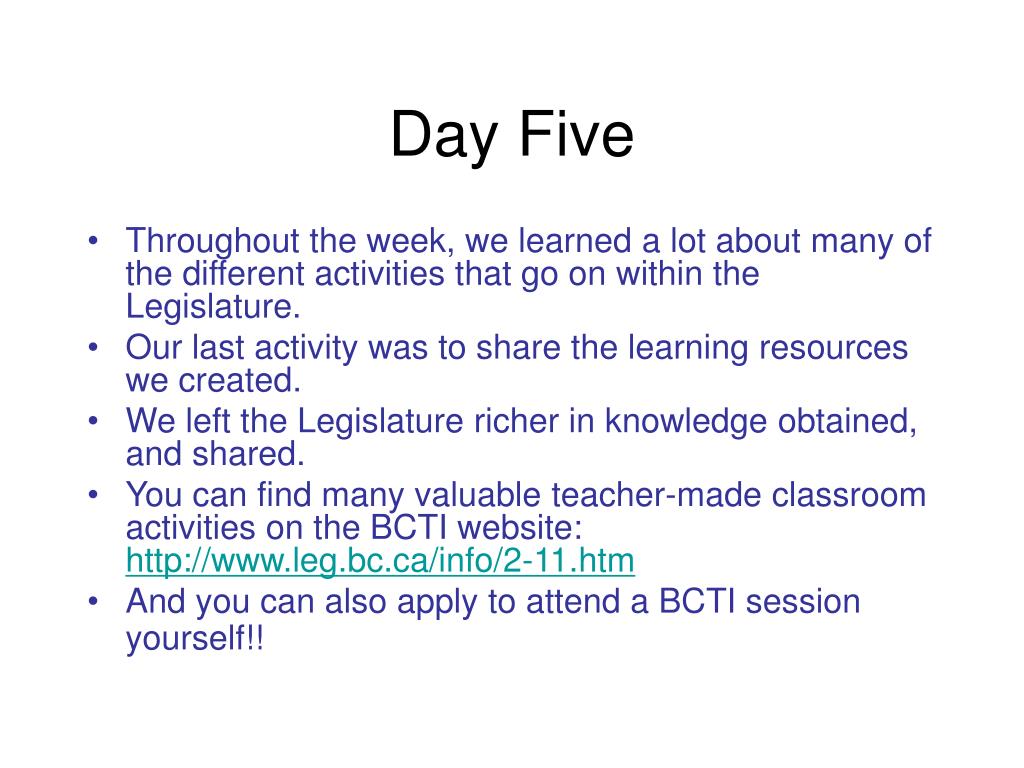 Day Five

• Throughout the week, we learned a lot about many of the different activities that go on within the Legislature.
• Our last activity was to share the learning resources we created.
• We left the Legislature richer in knowledge obtained, and shared.
• You can find many valuable teacher-made classroom activities on the BCTI website: http://www.leg.bc.ca/info/2-11.htm
• And you can also apply to attend a BCTI session yourself!!